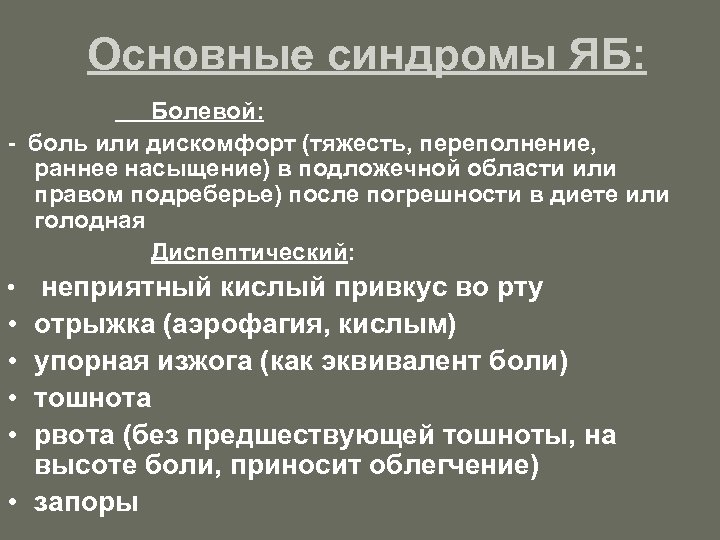 Основные синдромы ЯБ:

Болевой:

- боль или дискомфорт (тяжесть, переполнение, раннее насыщение) в подложечной области или правом подреберье) после погрешности в диете или голодная

Диспептический:

• неприятный кислый привкус во рту
• отрыжка (аэрофагия, кислым)
• упорная изжога (как эквивалент боли)
• тошнота
• рвота (без предшествующей тошноты, на высоте боли, приносит облегчение)
• запоры